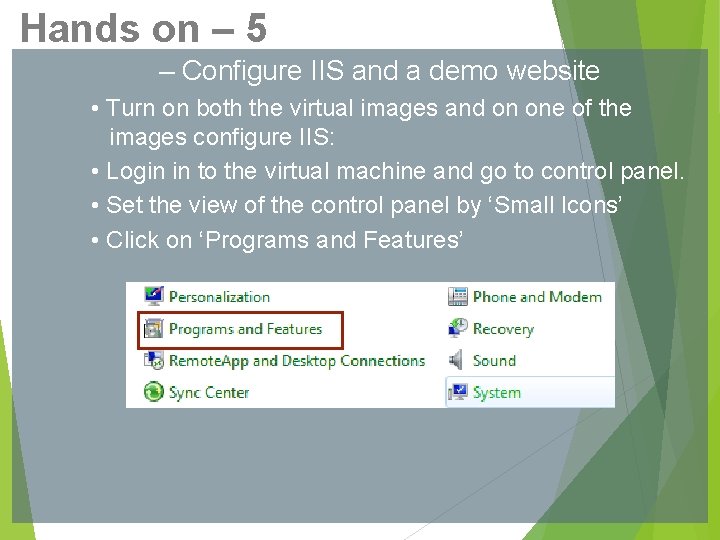 Hands on – 5

– Configure IIS and a demo website

• Turn on both the virtual images and on one of the images configure IIS:

• Login in to the virtual machine and go to control panel.

• Set the view of the control panel by ‘Small Icons’

• Click on ‘Programs and Features’

Personalization
Programs and Features
RemoteApp and Desktop Connections
Sync Center

Phone and Modem
Recovery
Sound
System